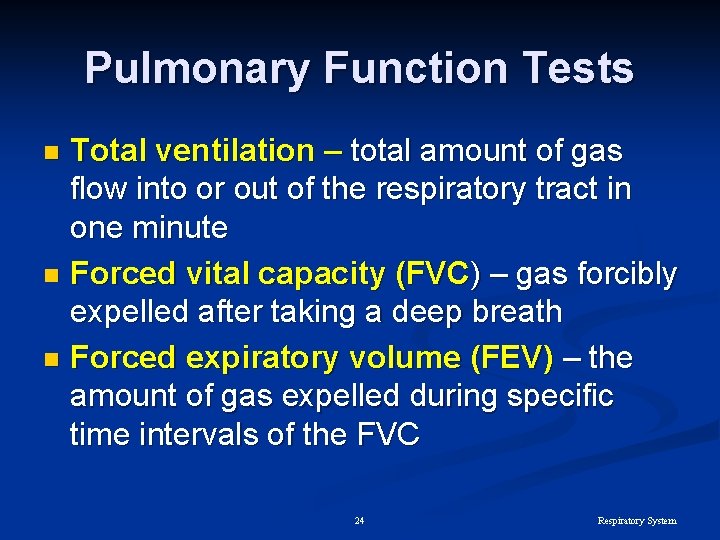 Pulmonary Function Tests

- Total ventilation – total amount of gas flow into or out of the respiratory tract in one minute
- Forced vital capacity (FVC) – gas forcibly expelled after taking a deep breath
- Forced expiratory volume (FEV) – the amount of gas expelled during specific time intervals of the FVC

24

Respiratory System